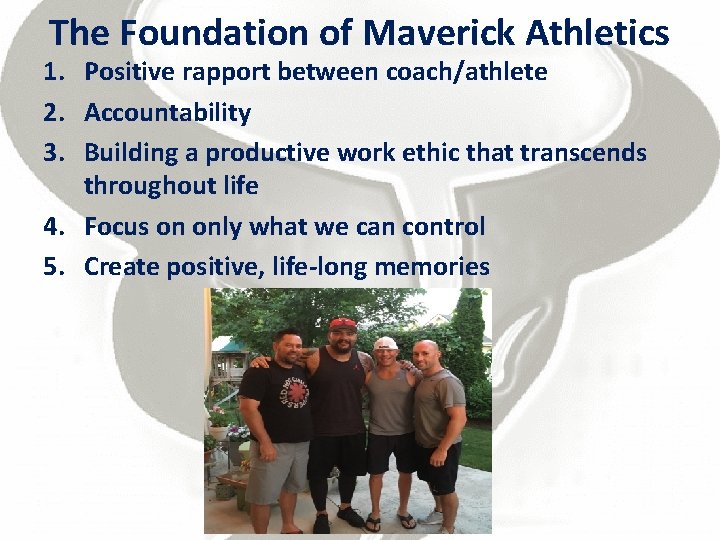 The Foundation of Maverick Athletics

1. Positive rapport between coach/athlete
2. Accountability
3. Building a productive work ethic that transcends throughout life
4. Focus on only what we can control
5. Create positive, life-long memories